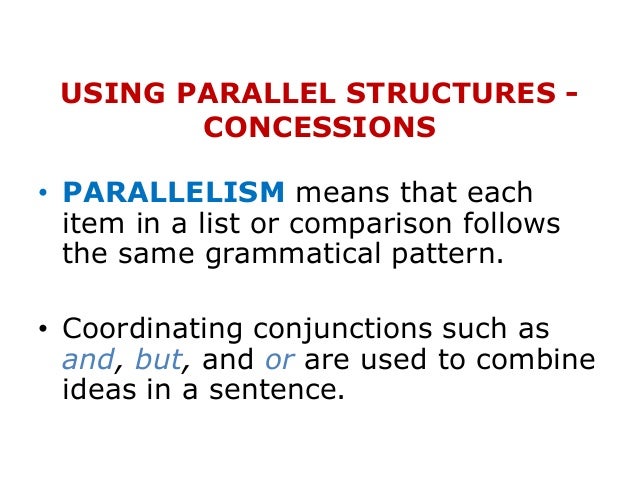 USING PARALLEL STRUCTURES - CONCESSIONS

• PARALLELISM means that each item in a list or comparison follows the same grammatical pattern.

• Coordinating conjunctions such as and, but, and or are used to combine ideas in a sentence.